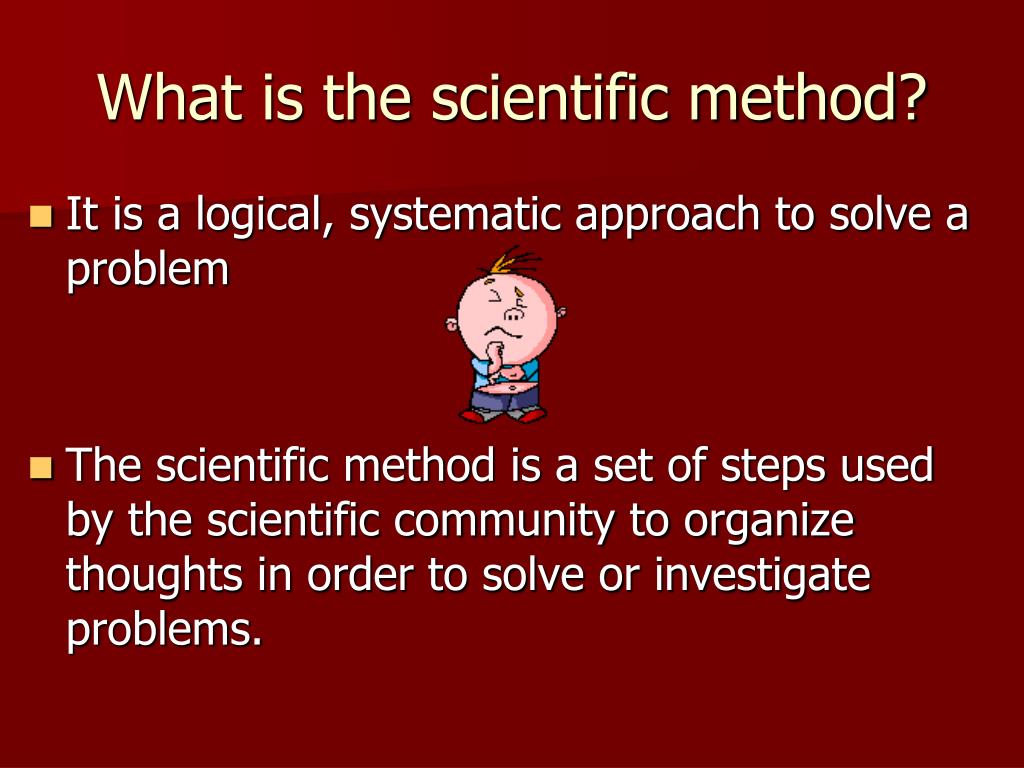 What is the scientific method?

It is a logical, systematic approach to solve a problem

The scientific method is a set of steps used by the scientific community to organize thoughts in order to solve or investigate problems.